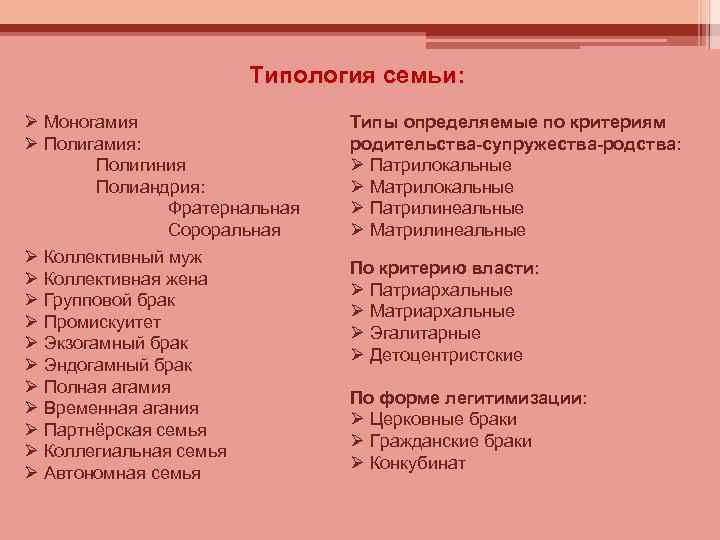 Типология семьи:

➢ Моногамия
➢ Полигамия:
Полигиния
Полиандрия:
Фратернальная
Сороральная
➢ Коллективный муж
➢ Коллективная жена
➢ Групповой брак
➢ Промискуитет
➢ Экзогамный брак
➢ Эндогамный брак
➢ Полная агамия
➢ Временная агания
➢ Партнёрская семья
➢ Коллегиальная семья
➢ Автономная семья

Типы определяемые по критериям родительства-супружества-родства:
➢ Патрилокальные
➢ Матрилокальные
➢ Патрилинеальные
➢ Матрилинеальные

По критерию власти:
➢ Патриархальные
➢ Матриархальные
➢ Эгалитарные
➢ Детоцентристские

По форме легитимизации:
➢ Церковные браки
➢ Гражданские браки
➢ Конкубинат